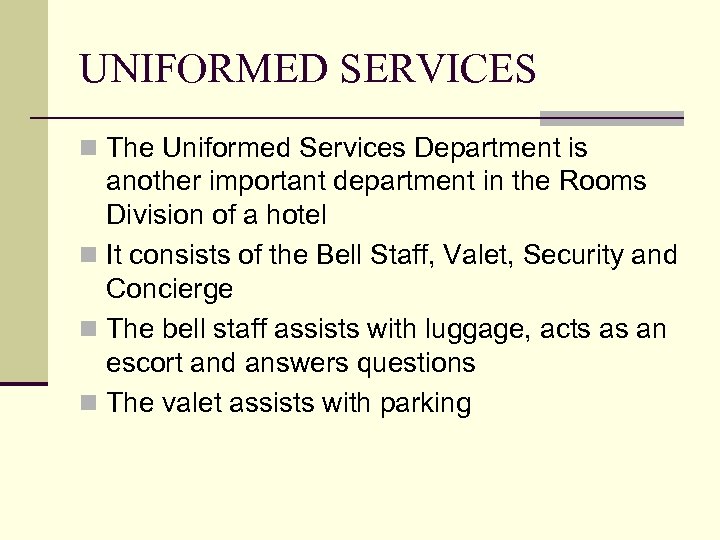 UNIFORMED SERVICES

The Uniformed Services Department is another important department in the Rooms Division of a hotel

It consists of the Bell Staff, Valet, Security and Concierge

The bell staff assists with luggage, acts as an escort and answers questions

The valet assists with parking